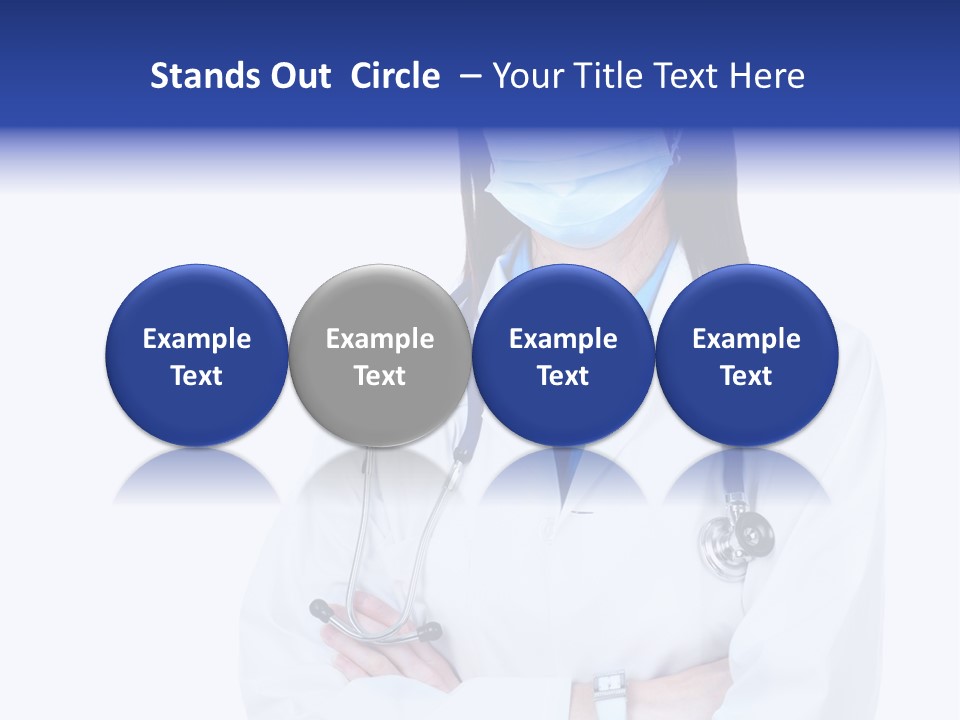 Stands Out Circle – Your Title Text Here

Example Text

Example Text

Example Text

Example Text